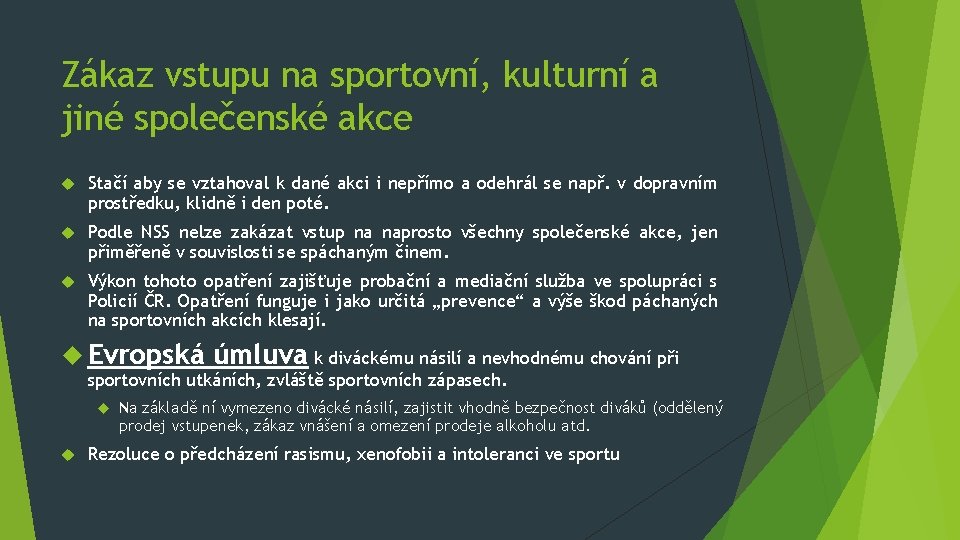 Zákaz vstupu na sportovní, kulturní a jiné společenské akce

Stačí aby se vztahoval k dané akci i nepřímo a odehrál se např. v dopravním prostředku, klidně i den poté.

Podle NSS nelze zakázat vstup na naprosto všechny společenské akce, jen přiměřeně v souvislosti se spáchaným činem.

Výkon tohoto opatření zajišťuje probační a mediační služba ve spolupráci s Policií ČR. Opatření funguje i jako určitá „prevence“ a výše škod páchaných na sportovních akcích klesají.

Evropská úmluva k diváckému násilí a nevhodnému chování při sportovních utkáních, zvláště sportovních zápasech.

Na základě ní vymezeno divácké násilí, zajistit vhodně bezpečnost diváků (oddělený prodej vstupenek, zákaz vnášení a omezení prodeje alkoholu atd.

Rezoluce o předcházení rasismu, xenofobii a intoleranci ve sportu